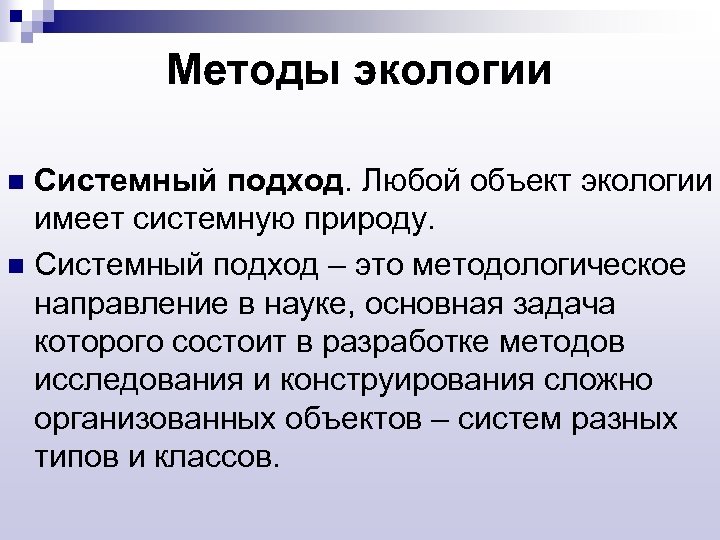 Методы экологии

Системный подход. Любой объект экологии имеет системную природу.

Системный подход – это методологическое направление в науке, основная задача которого состоит в разработке методов исследования и конструирования сложно организованных объектов – систем разных типов и классов.